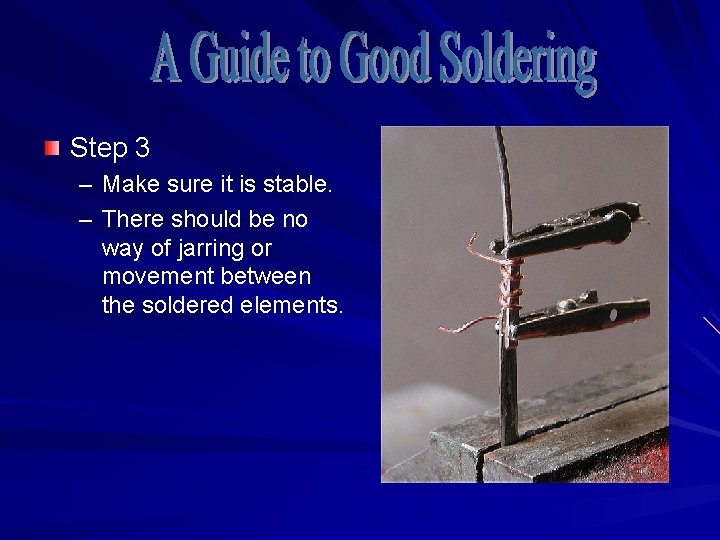 A Guide to Good Soldering

Step 3

– Make sure it is stable.

– There should be no way of jarring or movement between the soldered elements.